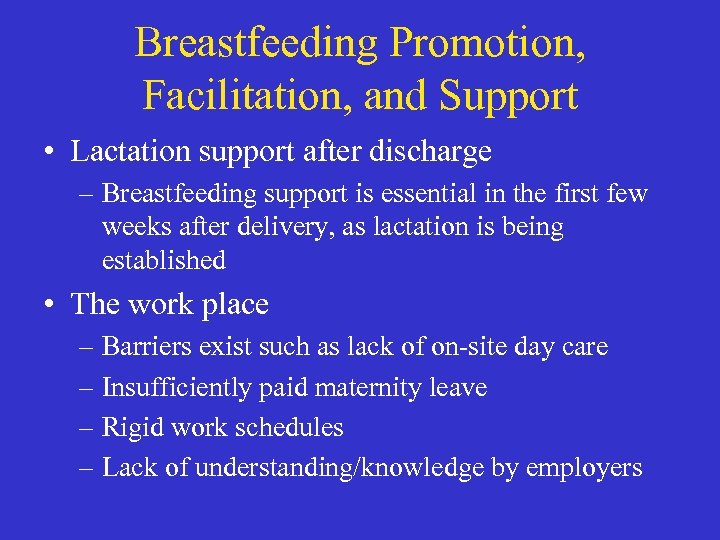 Breastfeeding Promotion, Facilitation, and Support

• Lactation support after discharge
– Breastfeeding support is essential in the first few weeks after delivery, as lactation is being established

• The work place
– Barriers exist such as lack of on-site day care
– Insufficiently paid maternity leave
– Rigid work schedules
– Lack of understanding/knowledge by employers